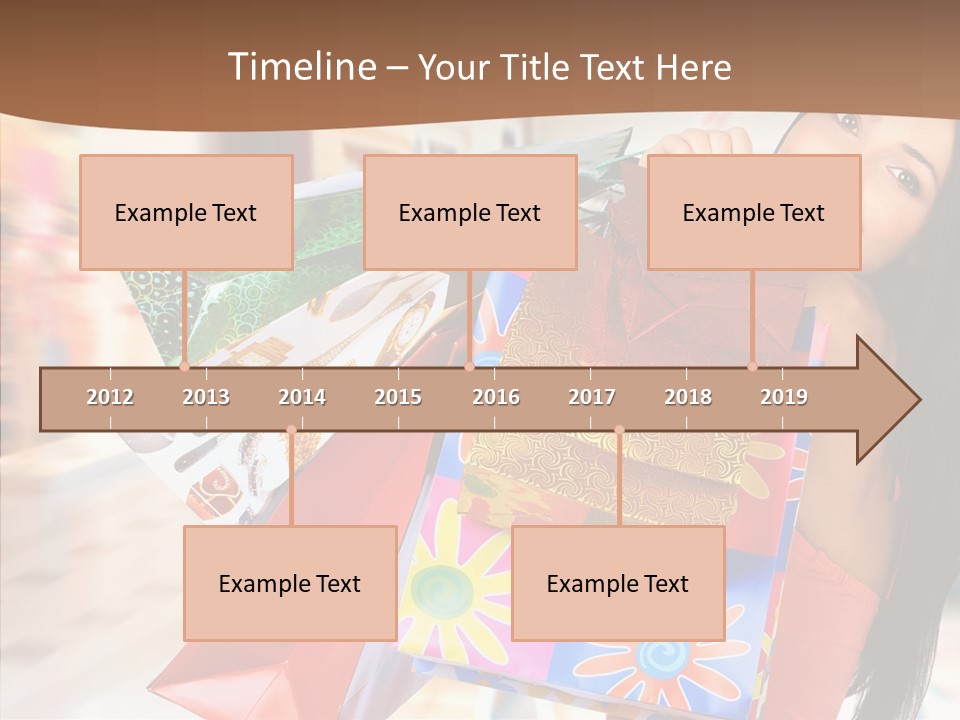 Timeline – Your Title Text Here

Example Text

Example Text

Example Text

2012 2013 2014 2015 2016 2017 2018 2019

Example Text

Example Text